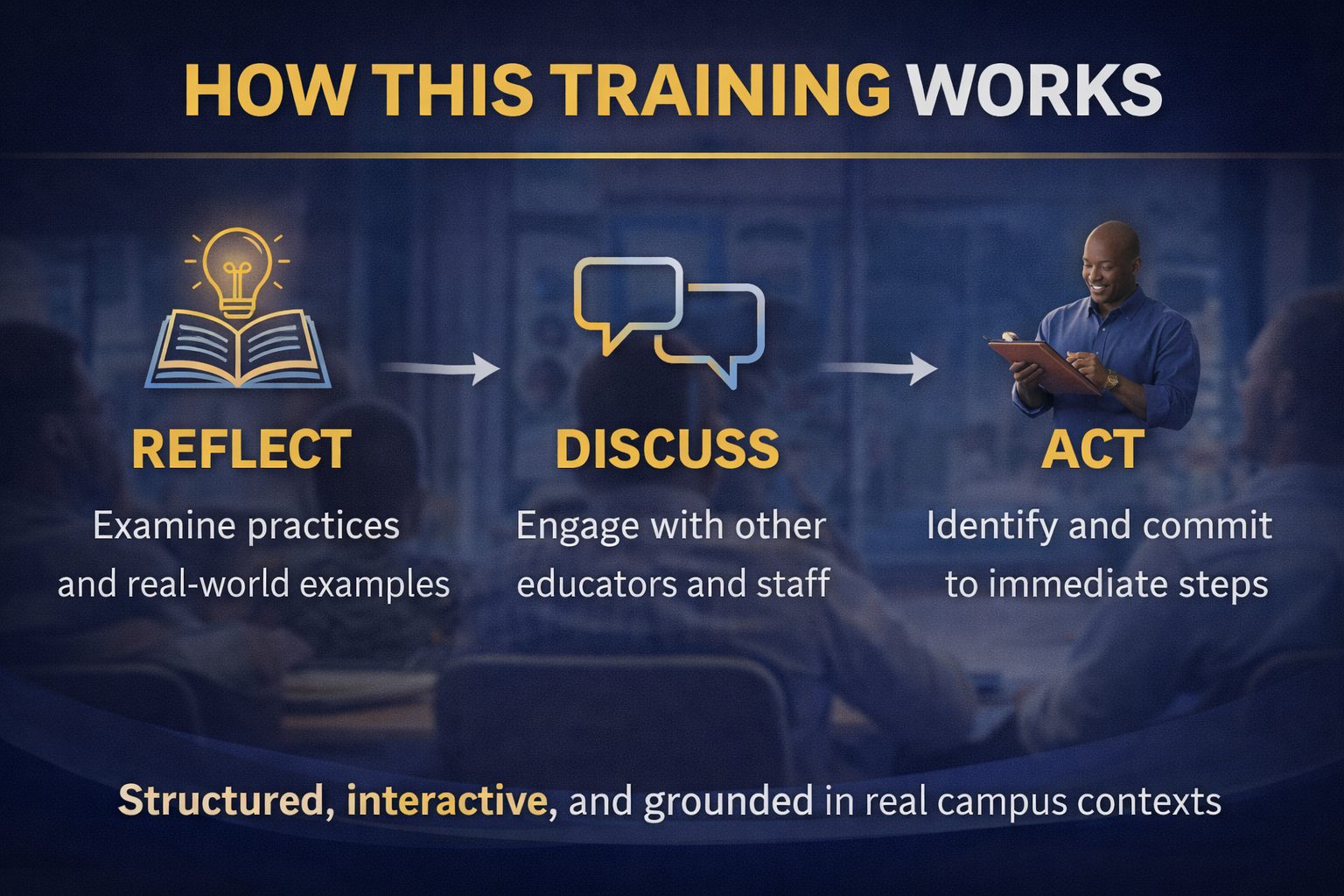 HOW THIS TRAINING WORKS

REFLECT

Examine practices and real-world examples

DISCUSS

Engage with other educators and staff

ACT

Identify and commit to immediate steps

Structured, interactive, and grounded in real campus contexts